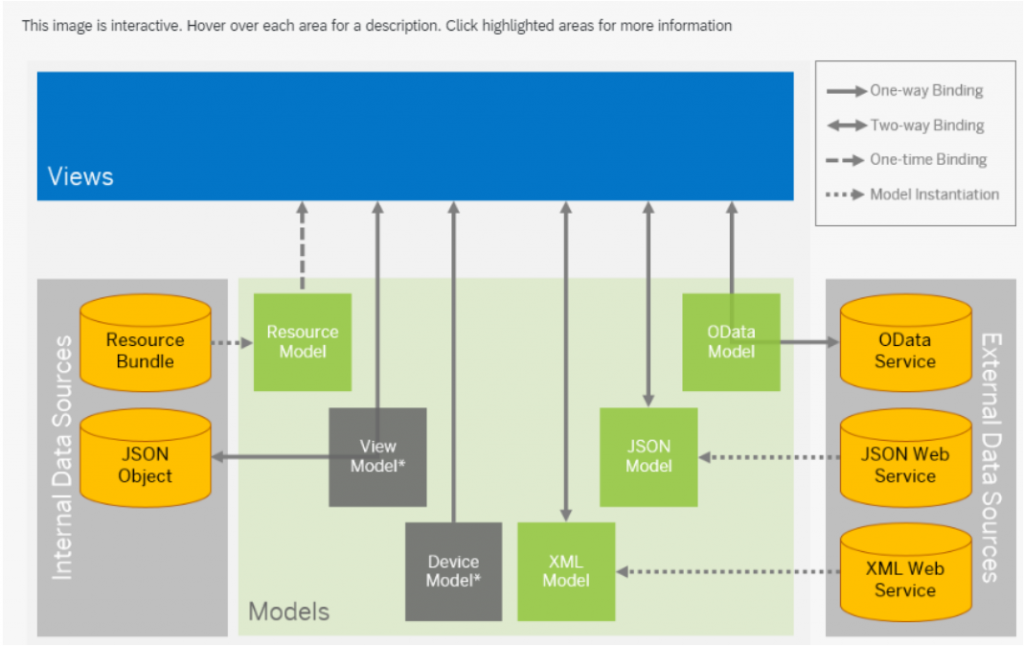 This image is interactive. Hover over each area for a description. Click highlighted areas for more information

One-way Binding
Two-way Binding
One-time Binding
Model Instantiation

Views

Internal Data Sources

Resource Bundle

JSON Object

Resource Model

View Model*

Device Model*

XML Model

JSON Model

OData Model

Models

External Data Sources

OData Service

JSON Web Service

XML Web Service